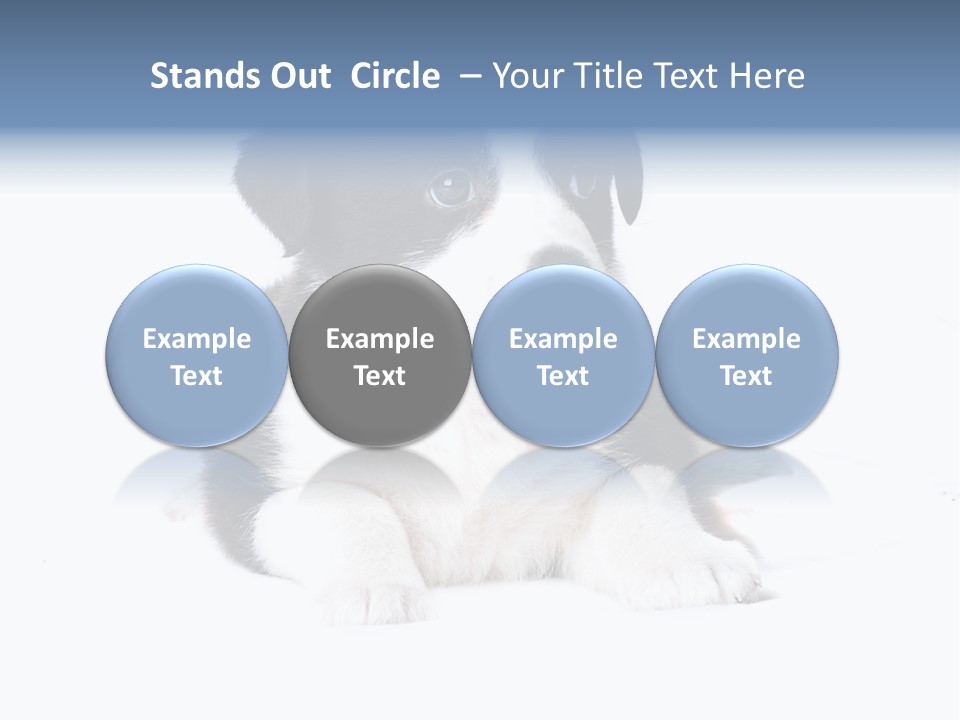 Stands Out Circle – Your Title Text Here

Example Text

Example Text

Example Text

Example Text